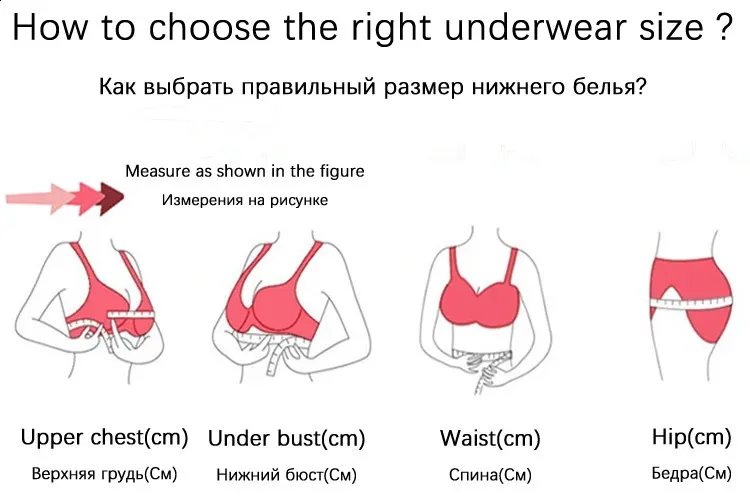 How to choose the right underwear size ?

Как выбрать правильный размер нижнего белья?

Measure as shown in the figure

Измерения на рисунке

Upper chest(cm)

Верхняя грудь(См)

Under bust(cm)

Нижний бюст(См)

Waist(cm)

Спина(См)

Hip(cm)

Бедра(См)